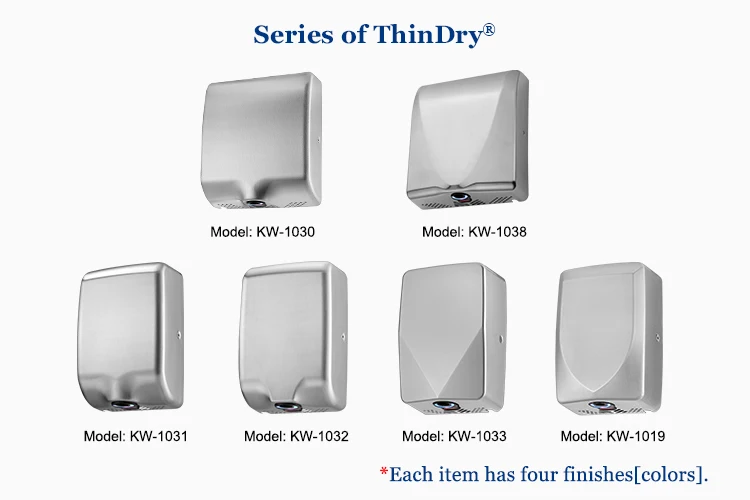 Series of ThinDry®

Model: KW-1030

Model: KW-1038

Model: KW-1031

Model: KW-1032

Model: KW-1033

Model: KW-1019

*Each item has four finishes[colors].